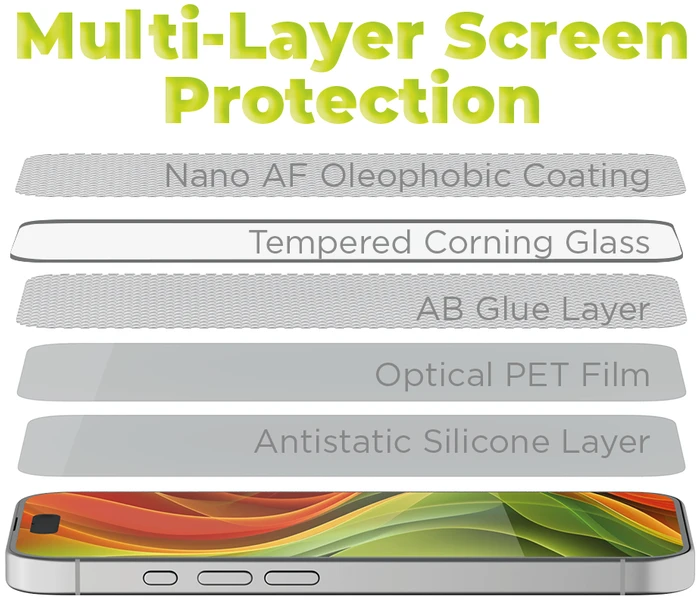 Multi-Layer Screen Protection

Nano AF Oleophobic Coating

Tempered Corning Glass

AB Glue Layer

Optical PET Film

Antistatic Silicone Layer